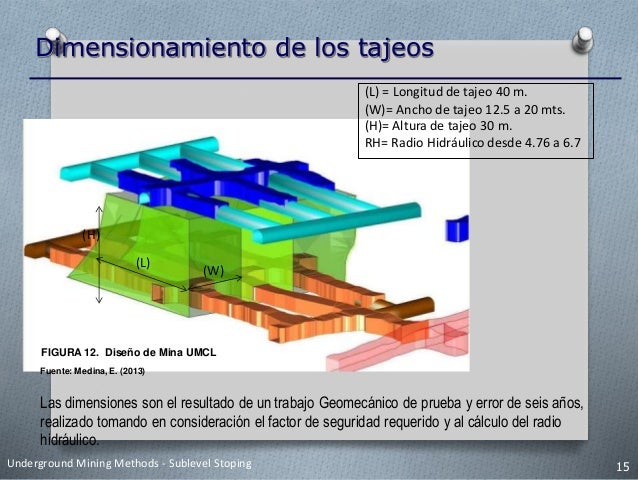 Dimensionamiento de los tajeos

(L) = Longitud de tajeo 40 m.
(W)= Ancho de tajeo 12.5 a 20 mts.
(H)= Altura de tajeo 30 m.
RH= Radio Hidráulico desde 4.76 a 6.7

(H)
(L)
(W)

FIGURA 12. Diseño de Mina UMCL
Fuente: Medina, E. (2013)

Las dimensiones son el resultado de un trabajo Geomecánico de prueba y error de seis años, realizado tomando en consideración el factor de seguridad requerido y al cálculo del radio hidráulico.

Underground Mining Methods - Sublevel Stoping

15